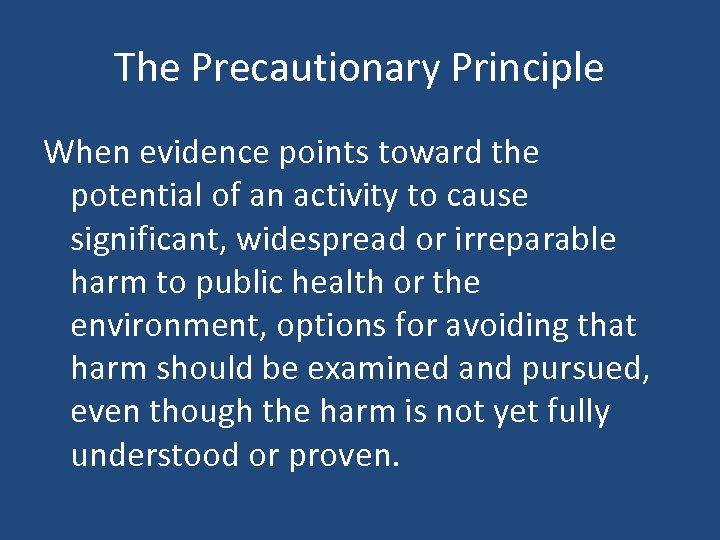 The Precautionary Principle

When evidence points toward the potential of an activity to cause significant, widespread or irreparable harm to public health or the environment, options for avoiding that harm should be examined and pursued, even though the harm is not yet fully understood or proven.